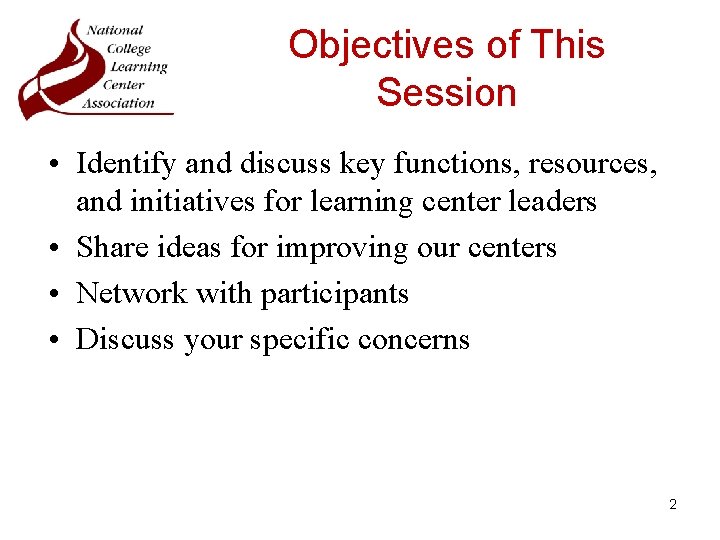 National College Learning Center Association

Objectives of This Session

• Identify and discuss key functions, resources, and initiatives for learning center leaders
• Share ideas for improving our centers
• Network with participants
• Discuss your specific concerns

2